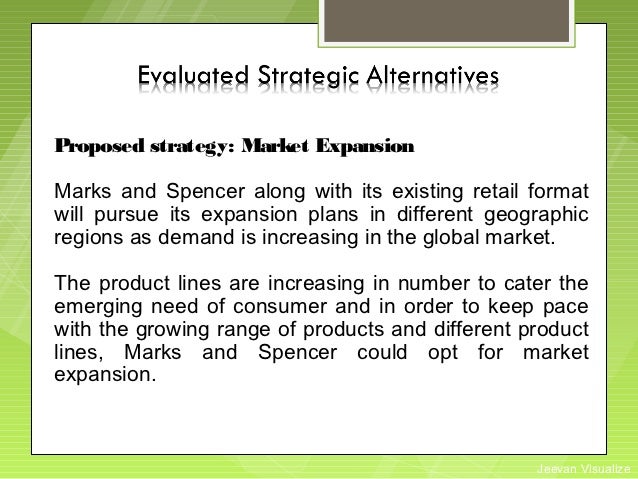 Evaluated Strategic Alternatives

Proposed strategy: Market Expansion

Marks and Spencer along with its existing retail format will pursue its expansion plans in different geographic regions as demand is increasing in the global market.

The product lines are increasing in number to cater the emerging need of consumer and in order to keep pace with the growing range of products and different product lines, Marks and Spencer could opt for market expansion.

Jeevan Visualize